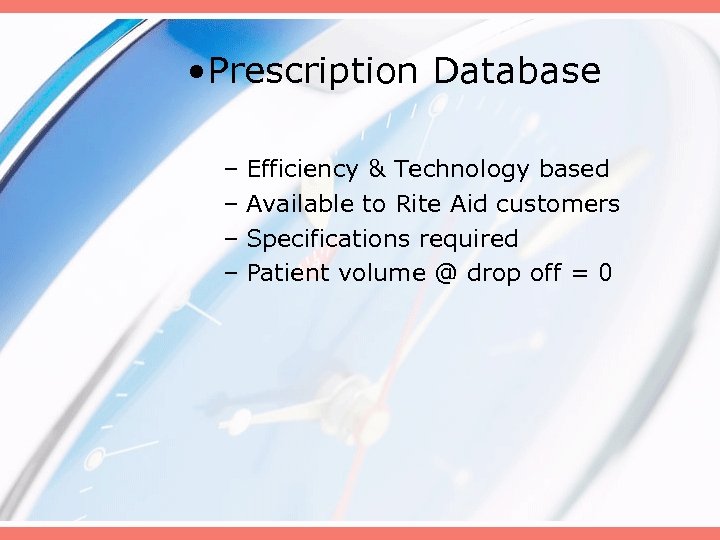 •Prescription Database

– Efficiency & Technology based
– Available to Rite Aid customers
– Specifications required
– Patient volume @ drop off = 0